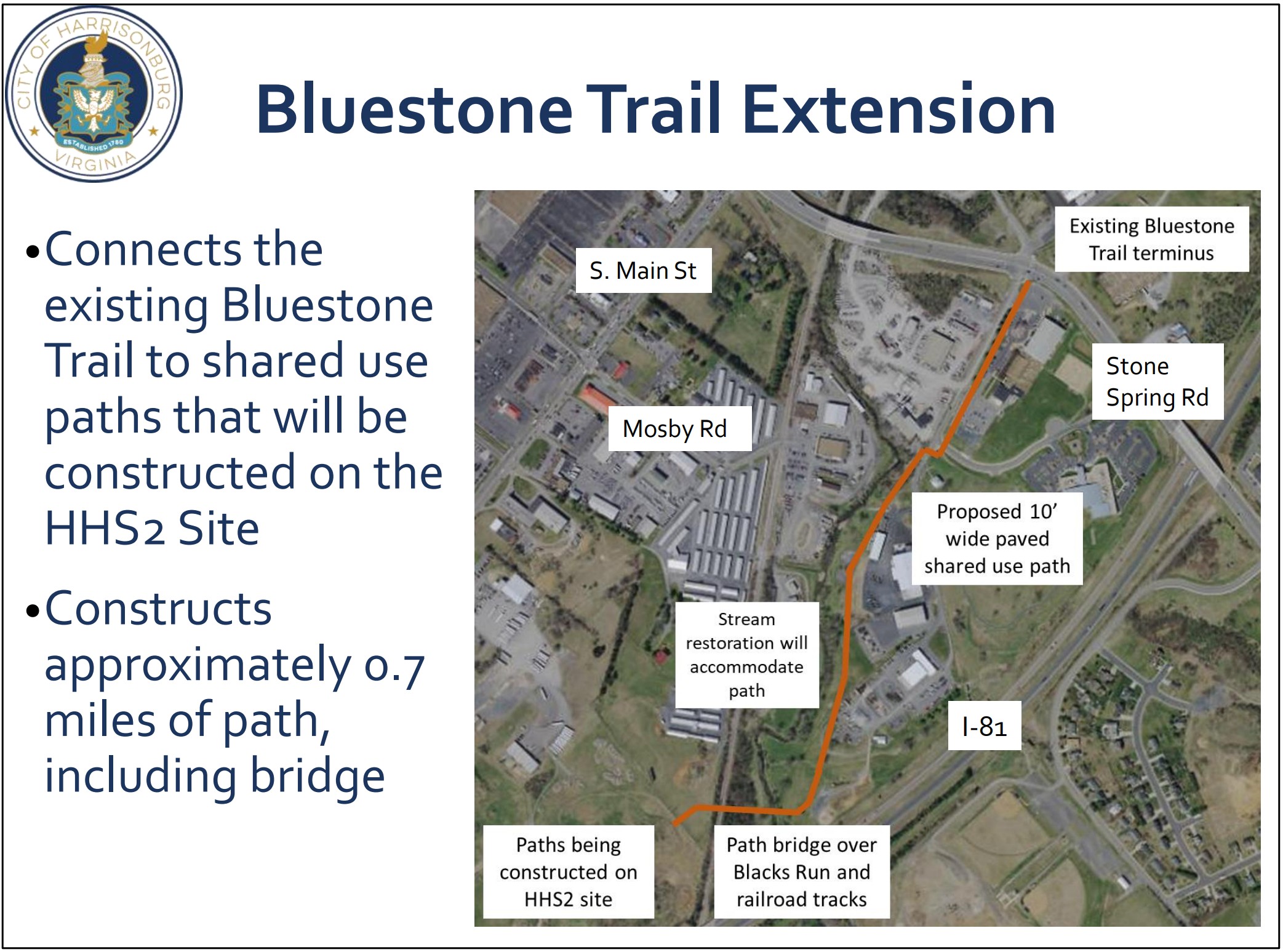 CITY OF HARRISONBURG
ESTABLISHED 1780
VIRGINIA

Bluestone Trail Extension

•Connects the existing Bluestone Trail to shared use paths that will be constructed on the HHS2 Site

•Constructs approximately 0.7 miles of path, including bridge

S. Main St

Existing Bluestone Trail terminus

Stone Spring Rd

Mosby Rd

Proposed 10' wide paved shared use path

Stream restoration will accommodate path

I-81

Paths being constructed on HHS2 site

Path bridge over Blacks Run and railroad tracks